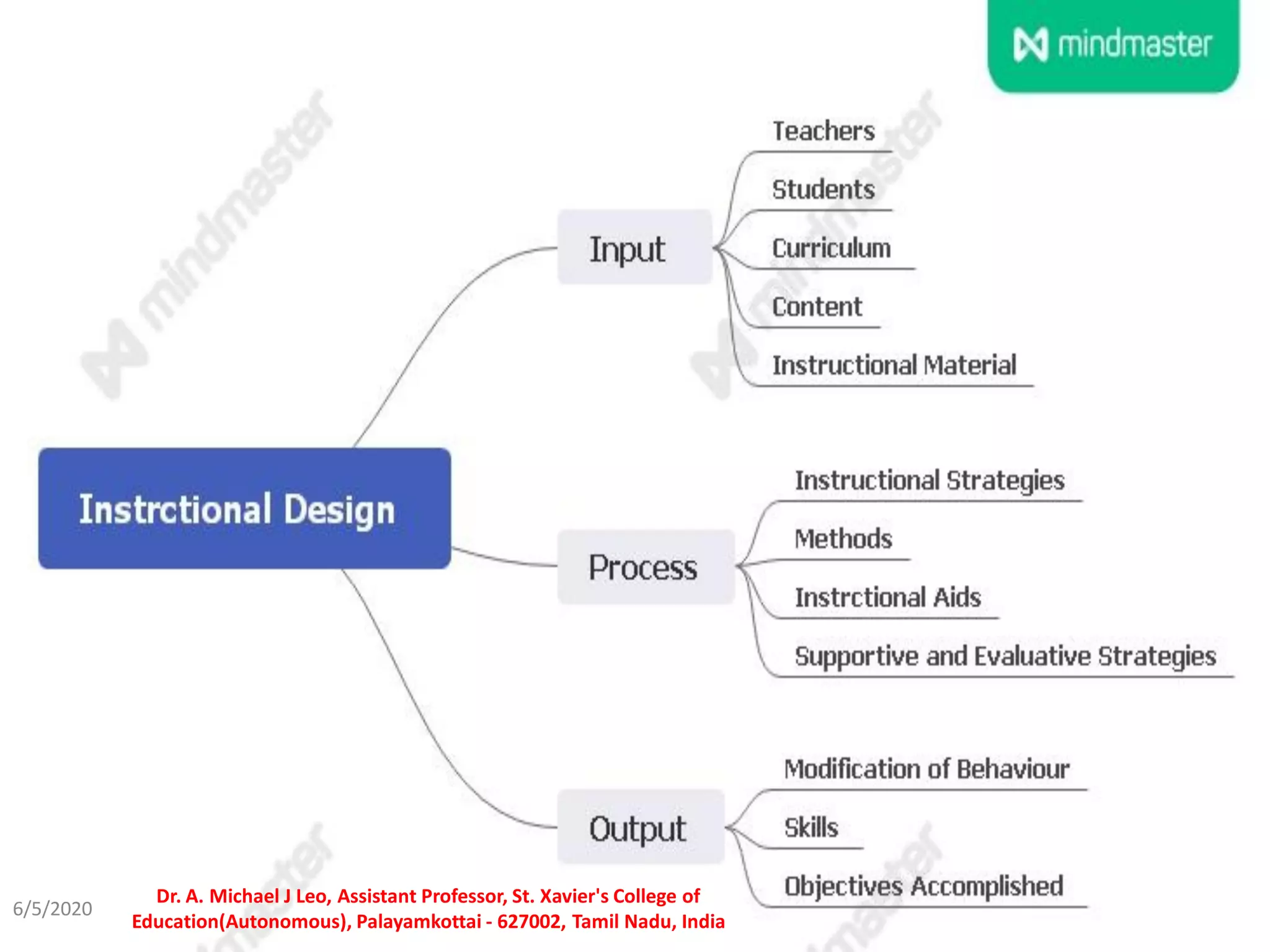 mindmaster

Instrctional Design

Input

Teachers

Students

Curriculum

Content

Instructional Material

Process

Instructional Strategies

Methods

Instrctional Aids

Supportive and Evaluative Strategies

Output

Modification of Behaviour

Skills

Objectives Accomplished

mindmaster

mindmaster

mindmaster

mindmaster

6/5/2020

Dr. A. Michael J Leo, Assistant Professor, St. Xavier's College of Education(Autonomous), Palayamkottai - 627002, Tamil Nadu, India